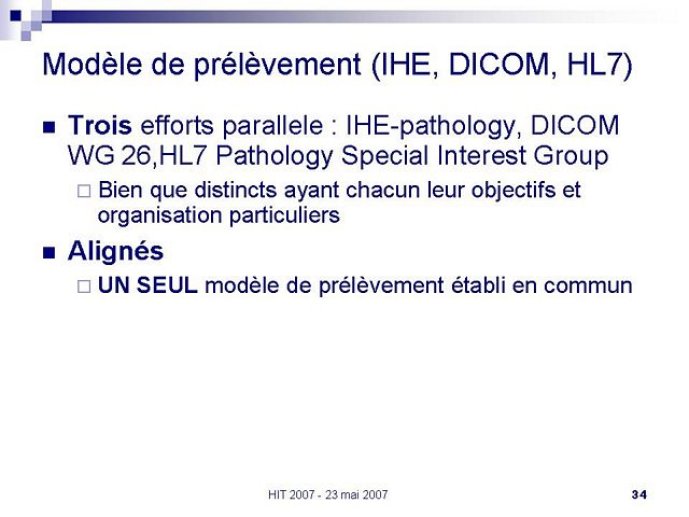 Modèle de prélèvement (IHE, DICOM, HL7)

Trois efforts parallele : IHE-pathology, DICOM WG 26,HL7 Pathology Special Interest Group

Bien que distincts ayant chacun leur objectifs et organisation particuliers

Alignés

UN SEUL modèle de prélèvement établi en commun

HIT 2007 - 23 mai 2007

34